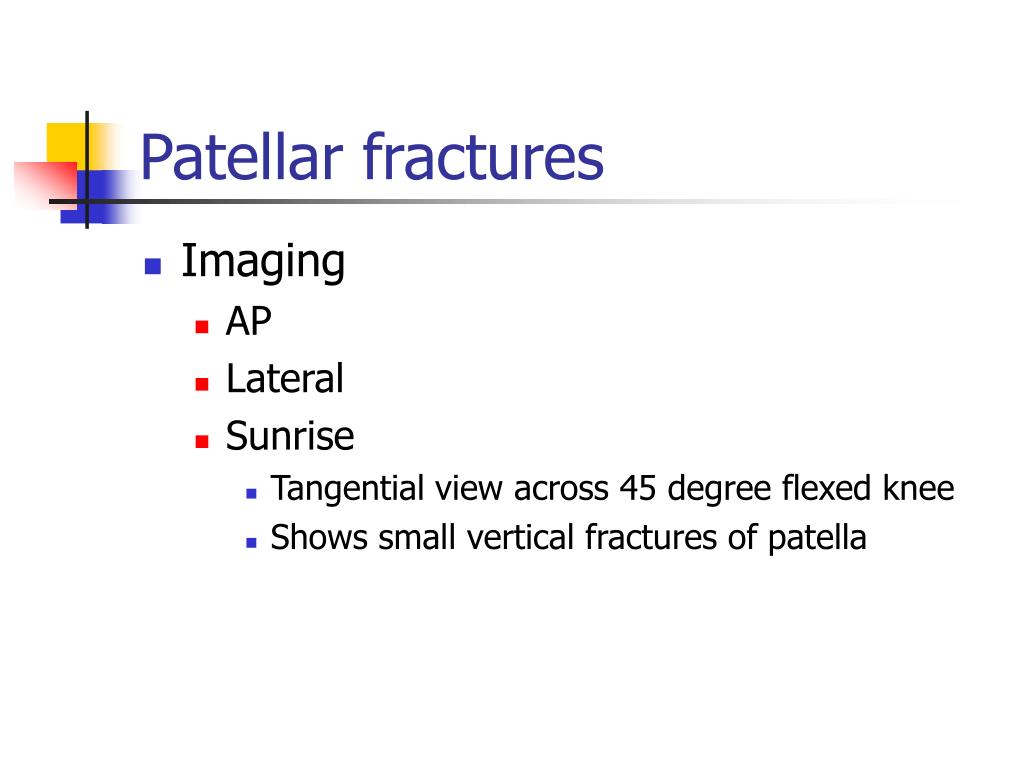 Patellar fractures

- Imaging
  - AP
  - Lateral
  - Sunrise
    - Tangential view across 45 degree flexed knee
    - Shows small vertical fractures of patella